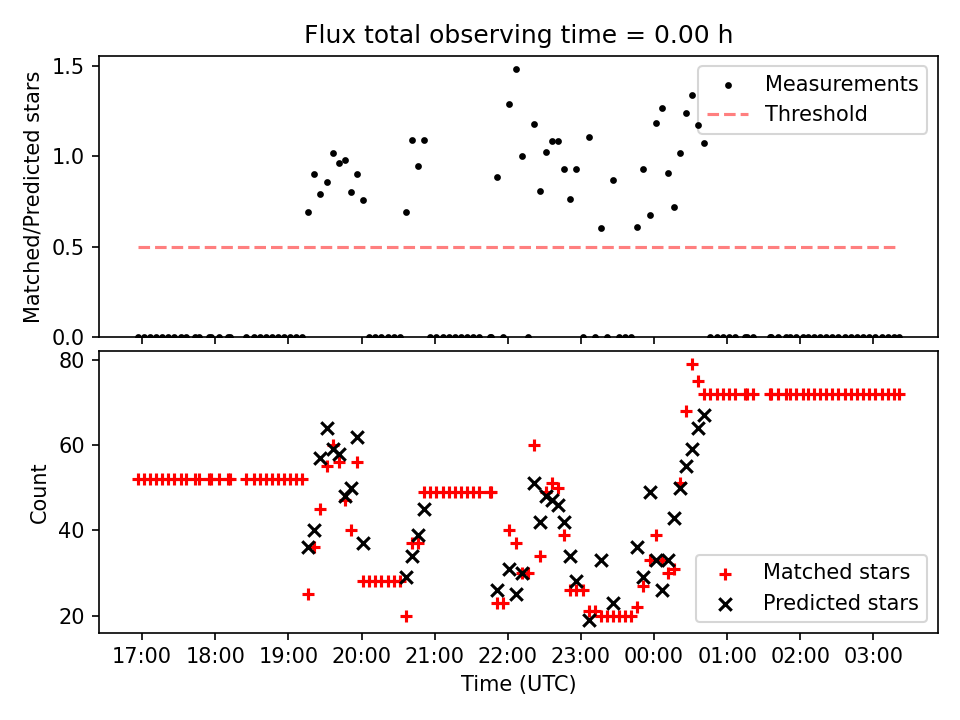 Flux total observing time = 0.00 h

Matched/Predicted stars

1.5
1.0
0.5
0.0

Measurements
Threshold

Count

80
60
40
20

Matched stars
Predicted stars

17:00 18:00 19:00 20:00 21:00 22:00 23:00 00:00 01:00 02:00 03:00

Time (UTC)